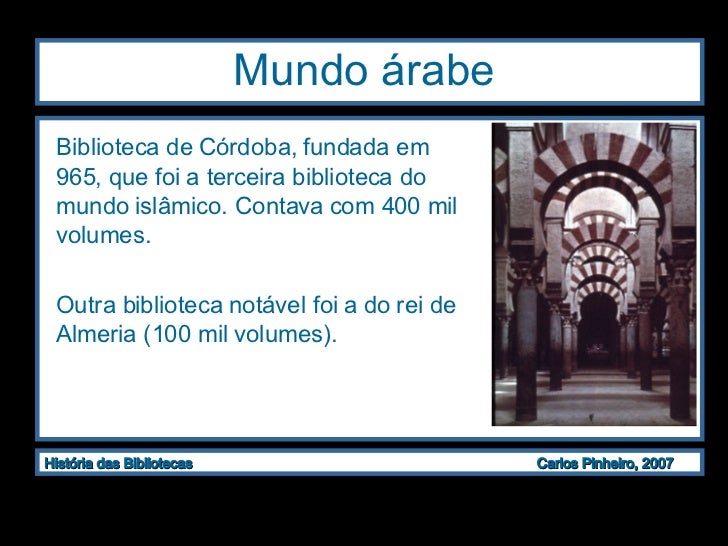 Mundo árabe

Biblioteca de Córdoba, fundada em 965, que foi a terceira biblioteca do mundo islâmico. Contava com 400 mil volumes.

Outra biblioteca notável foi a do rei de Almeria (100 mil volumes).

História das Bibliotecas

Carlos Pinheiro, 2007